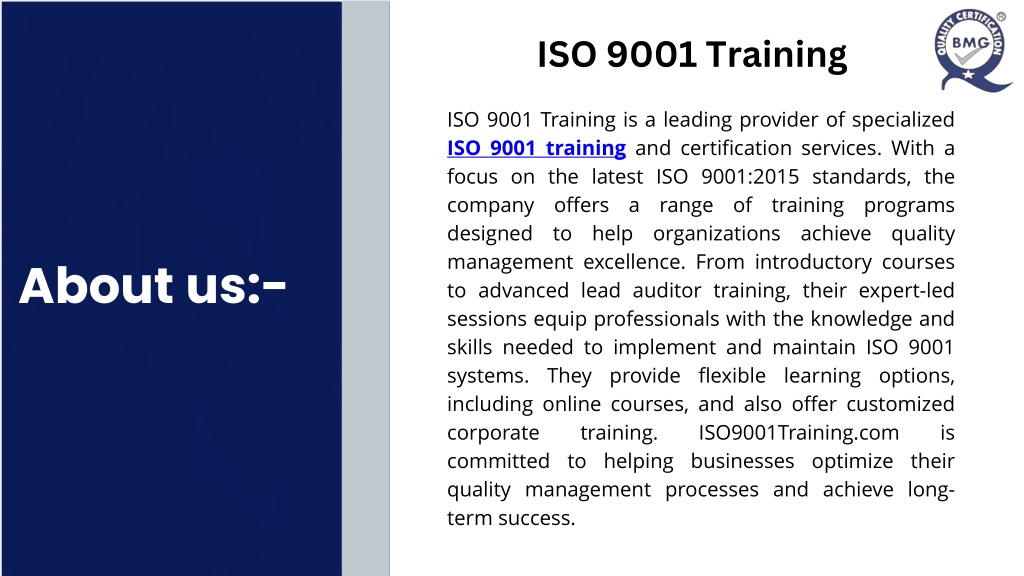 About us:-

ISO 9001 Training

QUALITY CERTIFICATION
BMG
®

ISO 9001 Training is a leading provider of specialized ISO 9001 training and certification services. With a focus on the latest ISO 9001:2015 standards, the company offers a range of training programs designed to help organizations achieve quality management excellence. From introductory courses to advanced lead auditor training, their expert-led sessions equip professionals with the knowledge and skills needed to implement and maintain ISO 9001 systems. They provide flexible learning options, including online courses, and also offer customized corporate training. ISO9001Training.com is committed to helping businesses optimize their quality management processes and achieve long-term success.